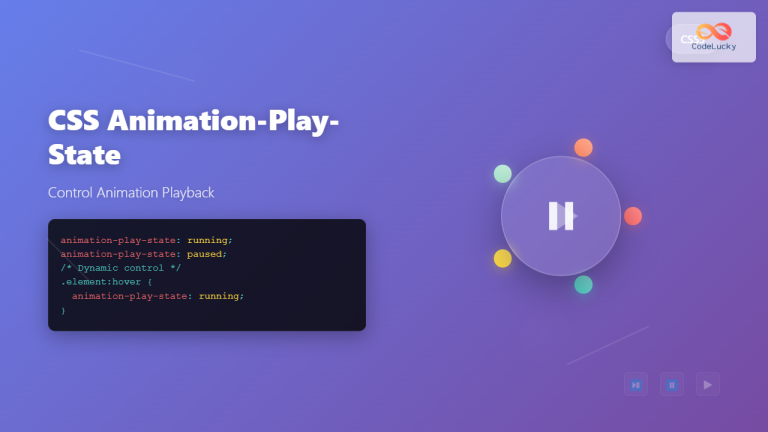 CSS
CodeLucky

CSS Animation-Play-State

Control Animation Playback

animation-play-state: running;
animation-play-state: paused;
/* Dynamic control */
.element:hover {
  animation-play-state: running;
}